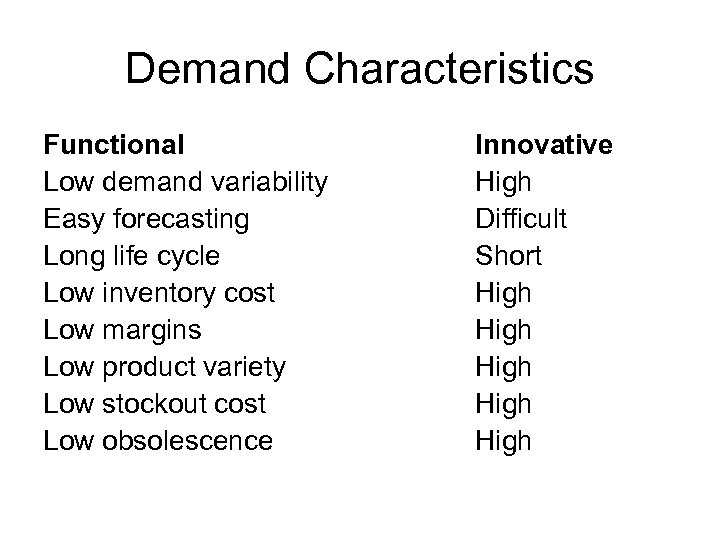 Demand Characteristics

| Functional | Innovative |
|---|---|
| Low demand variability | High |
| Easy forecasting | Difficult |
| Long life cycle | Short |
| Low inventory cost | High |
| Low margins | High |
| Low product variety | High |
| Low stockout cost | High |
| Low obsolescence | High |